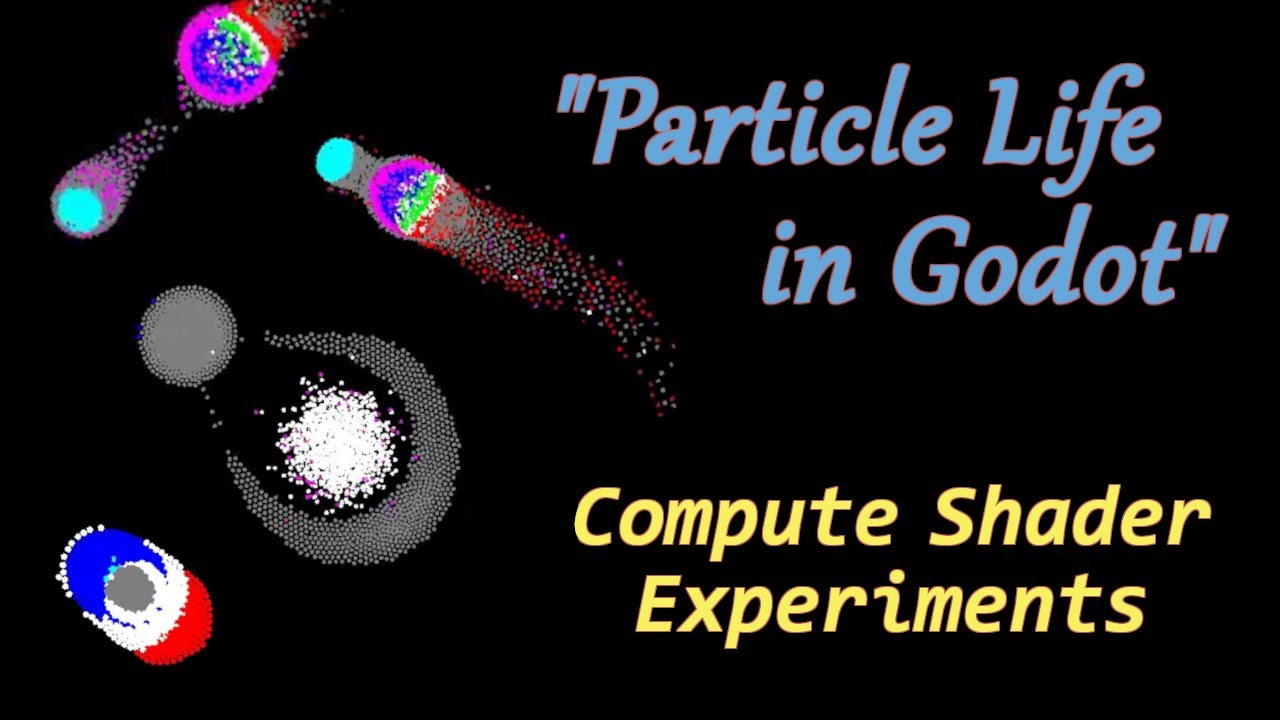 "Particle Life in Godot"

Compute Shader Experiments